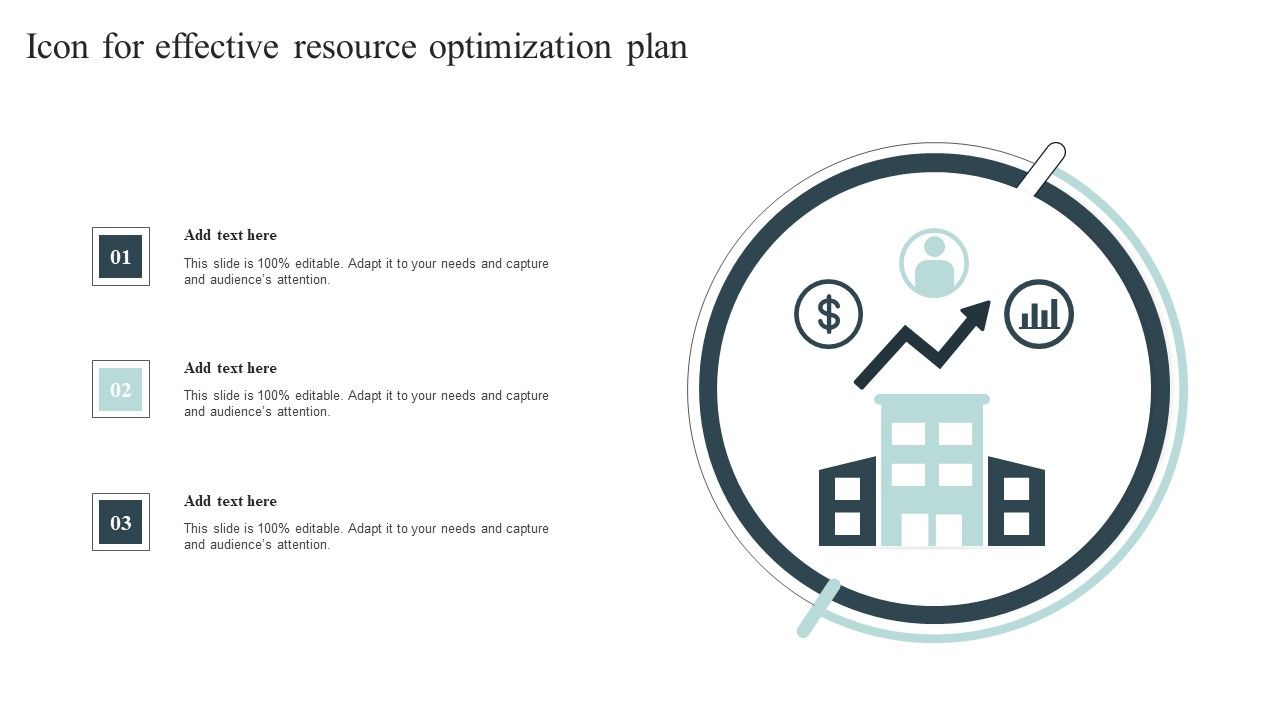 Icon for effective resource optimization plan

01

Add text here

This slide is 100% editable. Adapt it to your needs and capture and audience's attention.

02

Add text here

This slide is 100% editable. Adapt it to your needs and capture and audience's attention.

03

Add text here

This slide is 100% editable. Adapt it to your needs and capture and audience's attention.

$